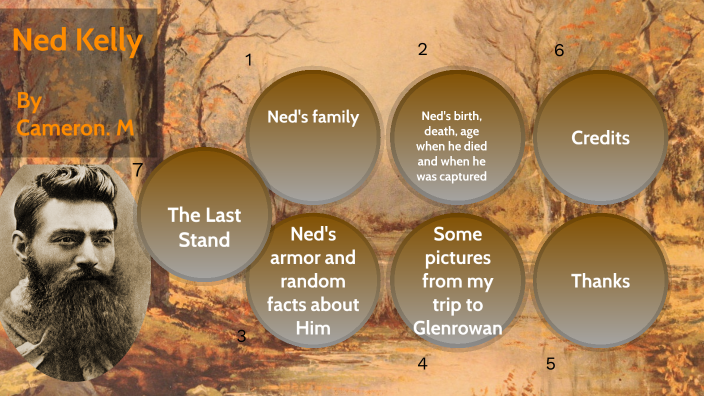 Ned Kelly

By Cameron. M

1

Ned's family

2

Ned's birth, death, age when he died and when he was captured

6

Credits

7

The Last Stand

Ned's armor and random facts about Him

3

Some pictures from my trip to Glenrowan

4

Thanks

5